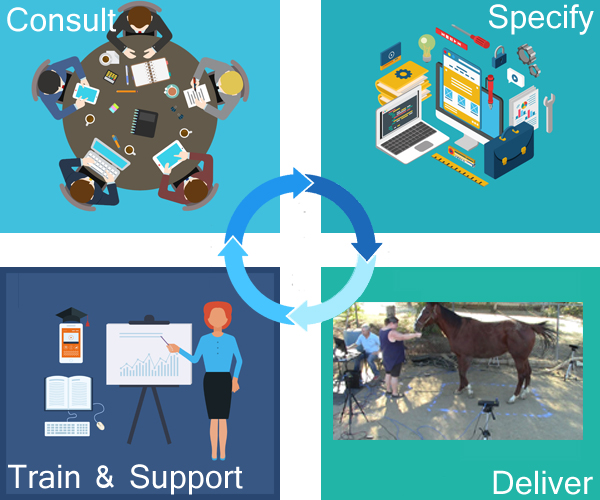 Consult

Specify

Train & Support

Deliver